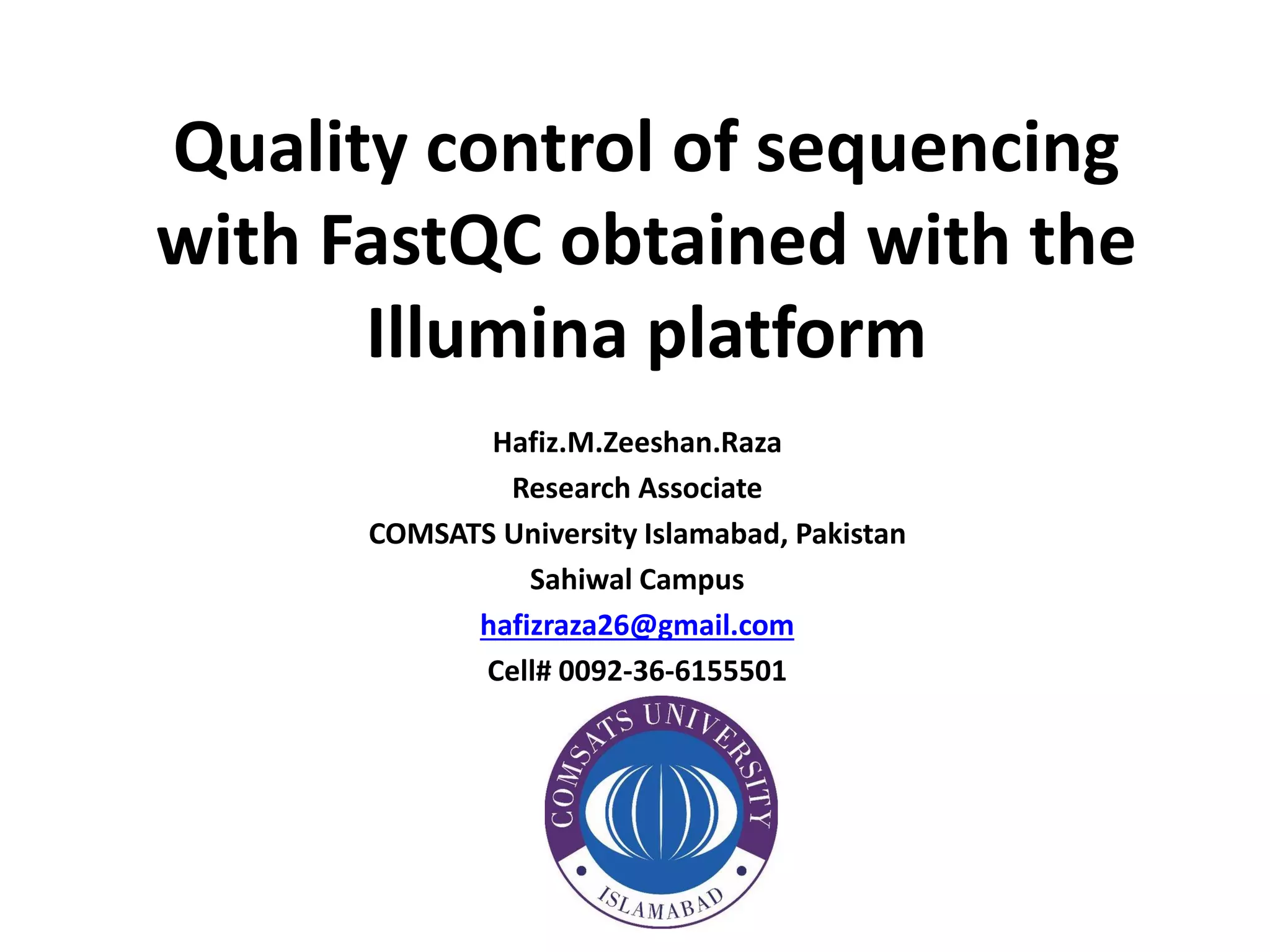 Quality control of sequencing with FastQC obtained with the Illumina platform

Hafiz.M.Zeeshan.Raza
Research Associate
COMSATS University Islamabad, Pakistan
Sahiwal Campus
hafizraza26@gmail.com
Cell# 0092-36-6155501

COMSATS UNIVERSITY
ISLAMABAD